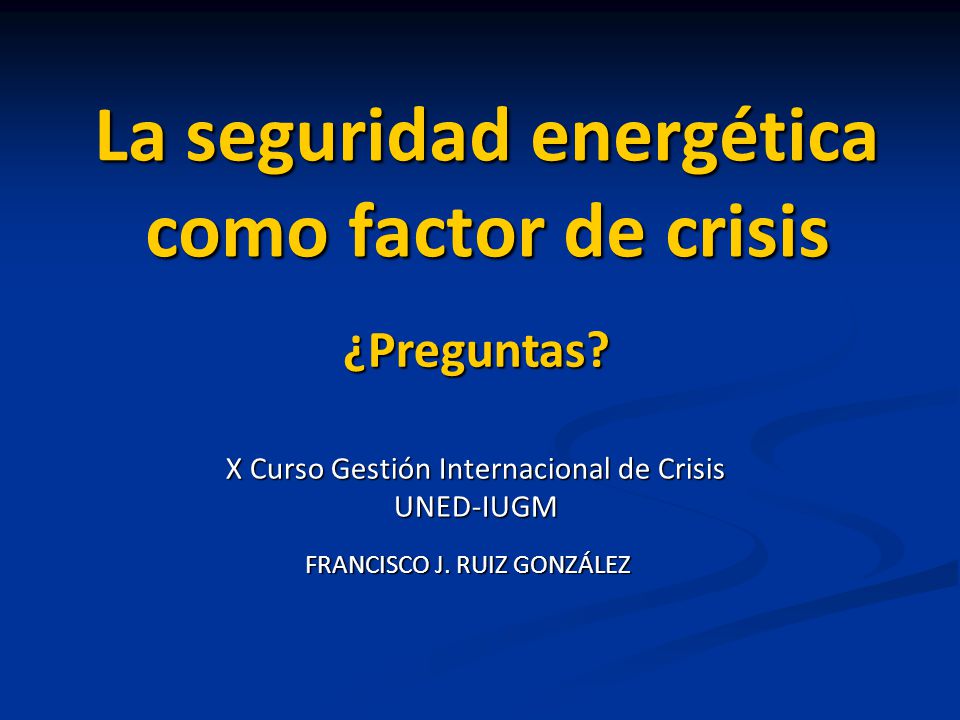 La seguridad energética como factor de crisis

¿Preguntas?

X Curso Gestión Internacional de Crisis
UNED-IUGM

FRANCISCO J. RUIZ GONZÁLEZ